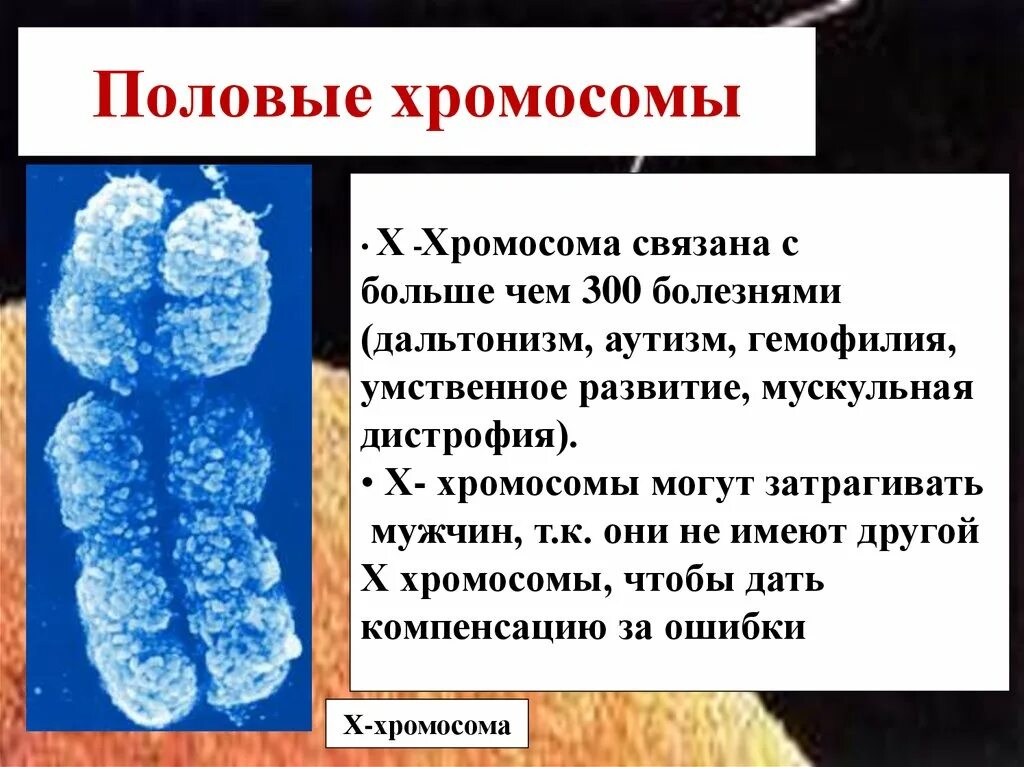 Половые хромосомы

• X -Хромосома связана с больше чем 300 болезнями (дальтонизм, аутизм, гемофилия, умственное развитие, мускульная дистрофия).
• X- хромосомы могут затрагивать мужчин, т.к. они не имеют другой X хромосомы, чтобы дать компенсацию за ошибки

X-хромосома